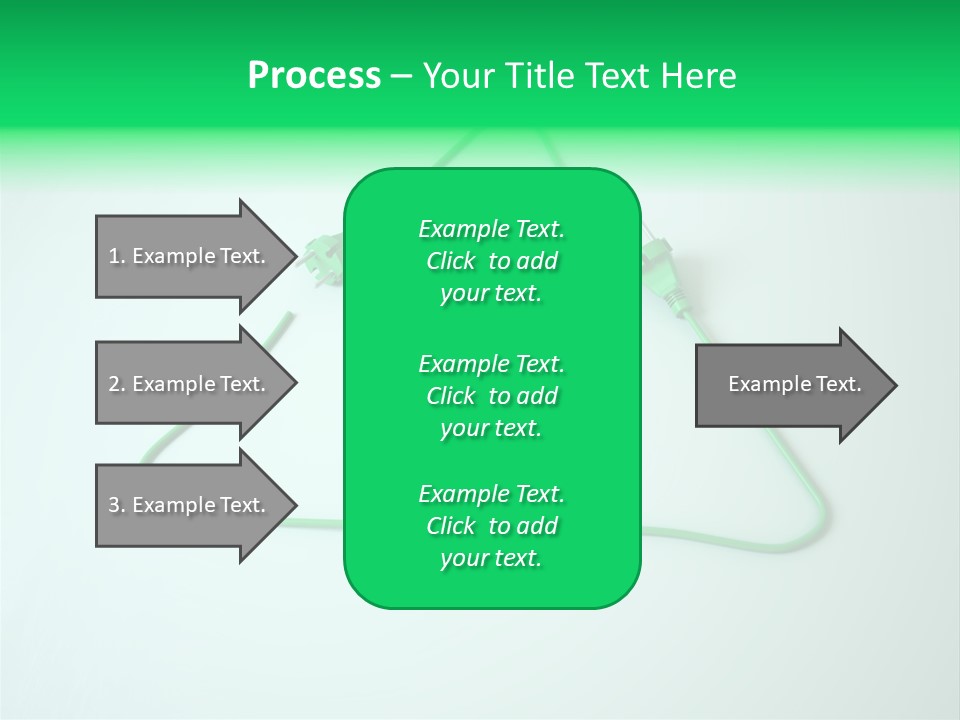 Process – Your Title Text Here

1. Example Text.

2. Example Text.

3. Example Text.

Example Text. Click to add your text.

Example Text. Click to add your text.

Example Text. Click to add your text.

Example Text.